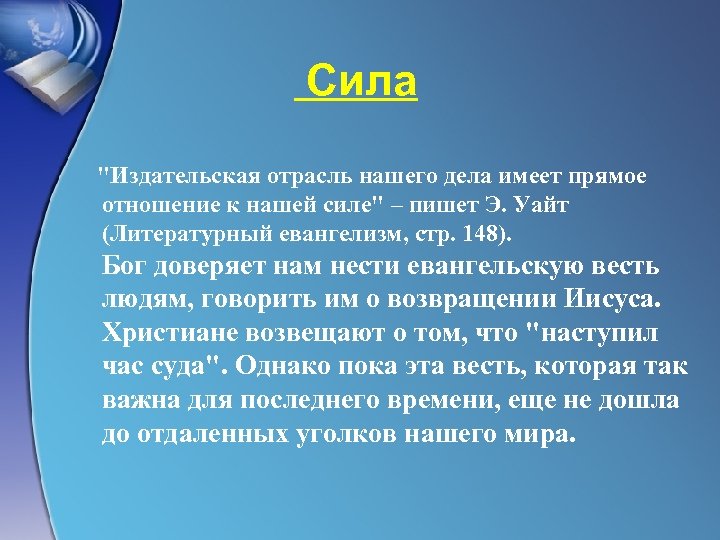 Сила

"Издательская отрасль нашего дела имеет прямое отношение к нашей силе" – пишет Э. Уайт (Литературный евангелизм, стр. 148).
Бог доверяет нам нести евангельскую весть людям, говорить им о возвращении Иисуса. Христиане возвещают о том, что "наступил час суда". Однако пока эта весть, которая так важна для последнего времени, еще не дошла до отдаленных уголков нашего мира.